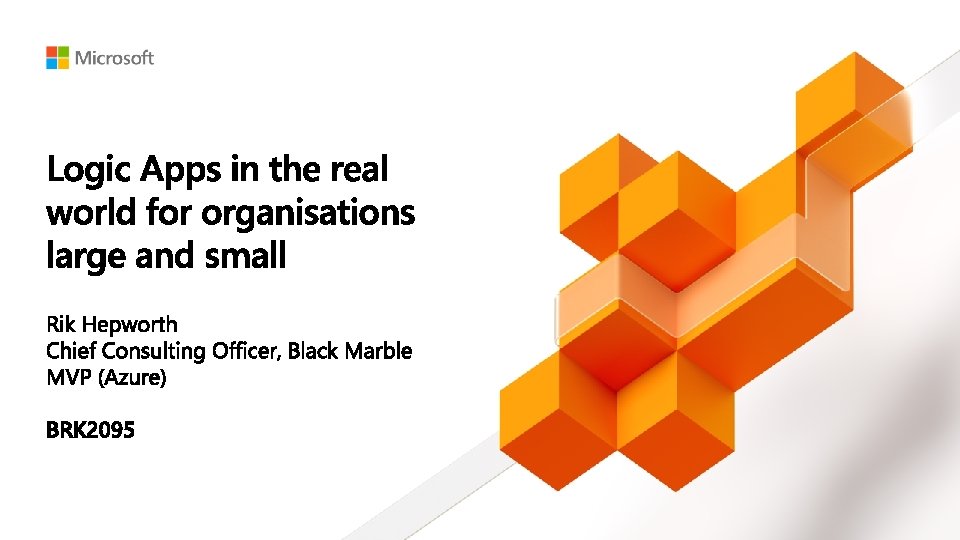 Microsoft

Logic Apps in the real world for organisations large and small

Rik Hepworth
Chief Consulting Officer, Black Marble
MVP (Azure)

BRK2095